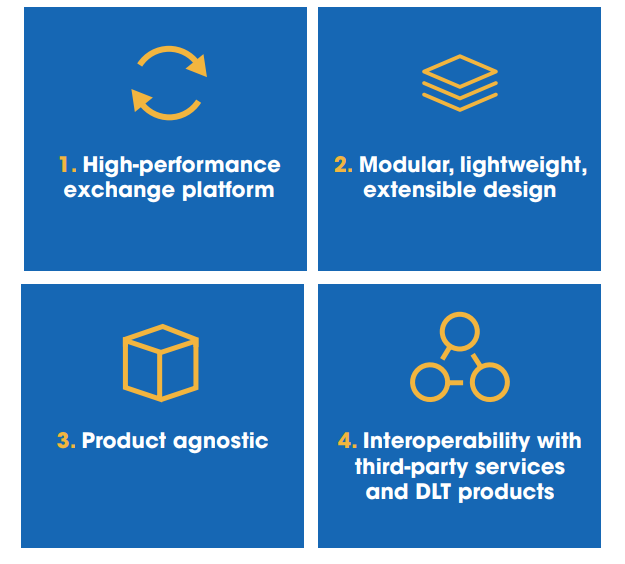 1. High-performance exchange platform

2. Modular, lightweight, extensible design

3. Product agnostic

4. Interoperability with third-party services and DLT products